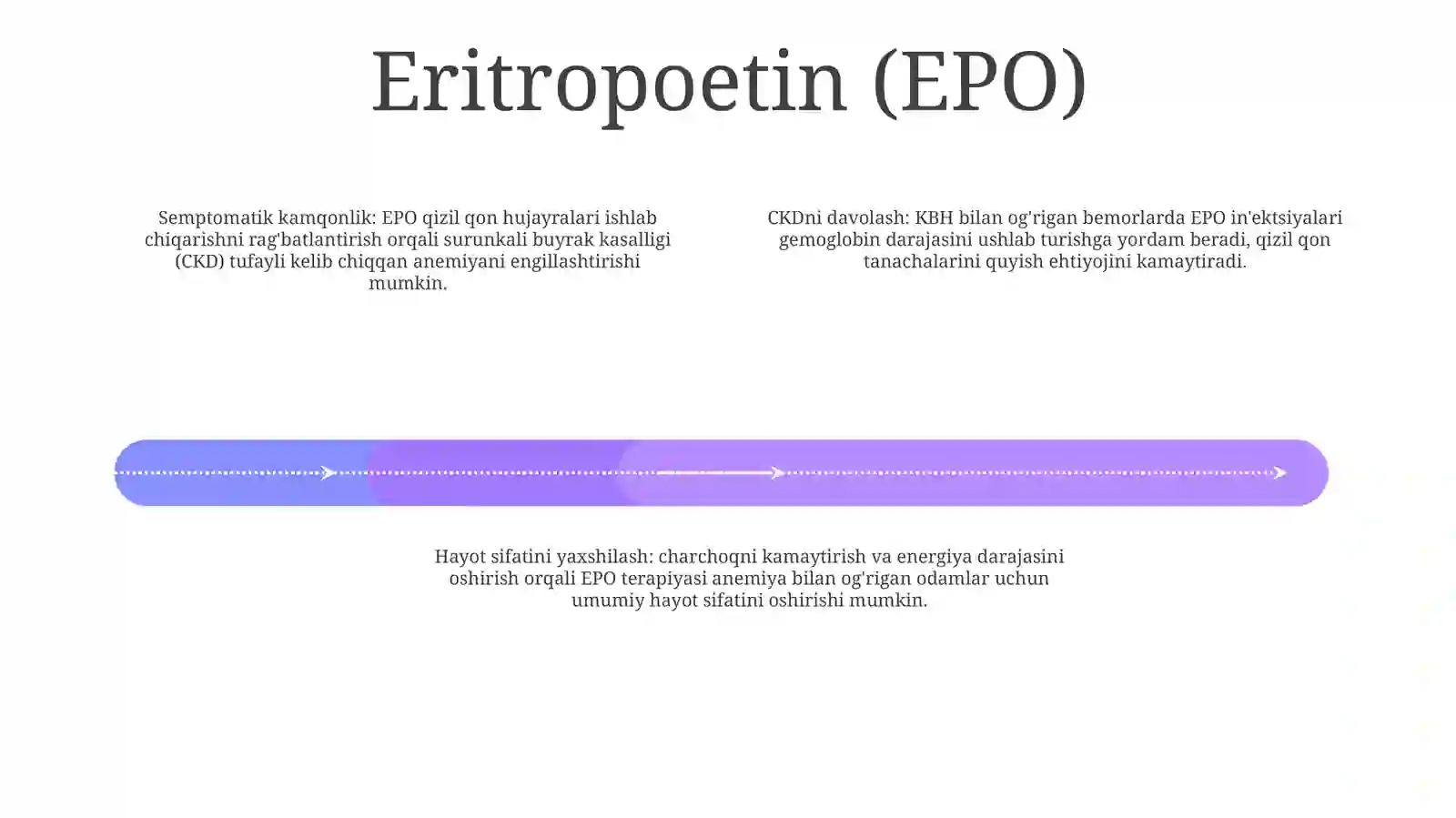 Eritropoetin (EPO)

Semptomatik kamqonlik: EPO qizil qon hujayralari ishlab chiqarishni rag'batlantirish orqali surunkali buyrak kasalligi (CKD) tufayli kelib chiqqan anemiyani engillashtirishi mumkin.

CKDni davolash: KBH bilan og'rigan bemorlarda EPO in'ektsiyalari gemoglobin darajasini ushlab turishga yordam beradi, qizil qon tanachalarini quyish ehtiyojini kamaytiradi.

Hayot sifatini yaxshilash: charchoqni kamaytirish va energiya darajasini oshirish orqali EPO terapiyasi anemiya bilan og'rigan odamlar uchun umumiy hayot sifatini oshirishi mumkin.